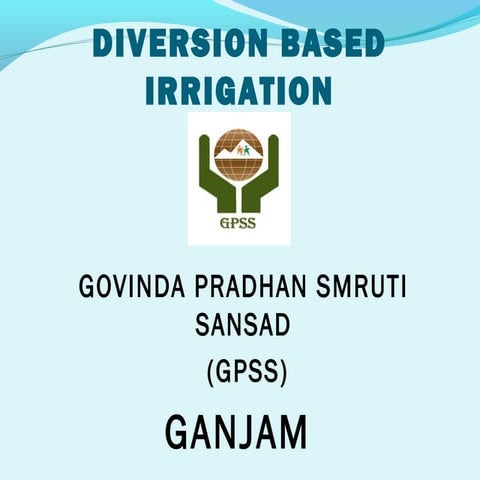 DIVERSION BASED IRRIGATION

GPSS

GOVINDA PRADHAN SMRUTI SANSAD

(GPSS)

GANJAM